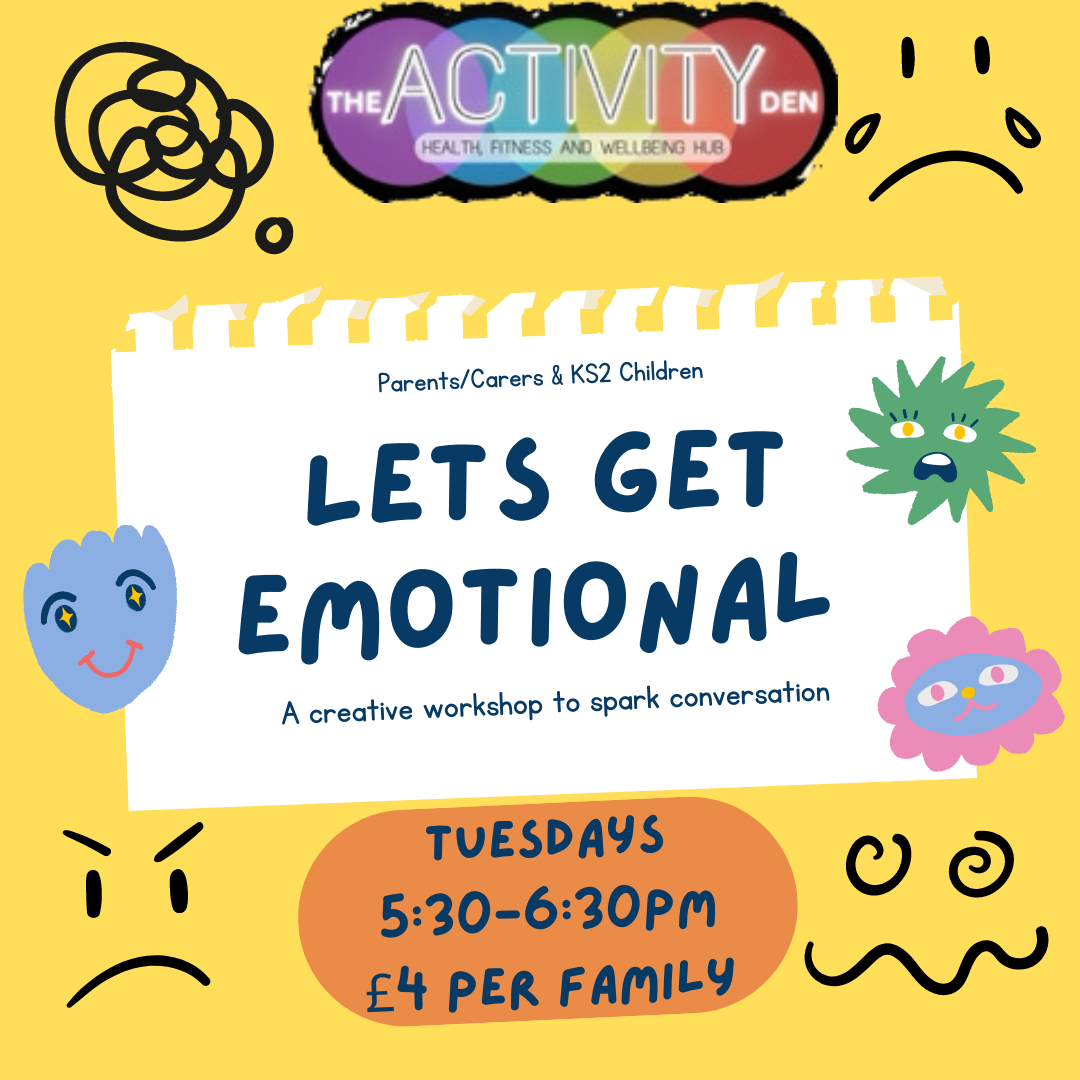 THE ACTIVITY DEN
HEALTH, FITNESS AND WELLBEING HUB

Parents/Carers & KS2 Children

LETS GET EMOTIONAL

A creative workshop to spark conversation

TUESDAYS
5:30-6:30PM
£4 PER FAMILY